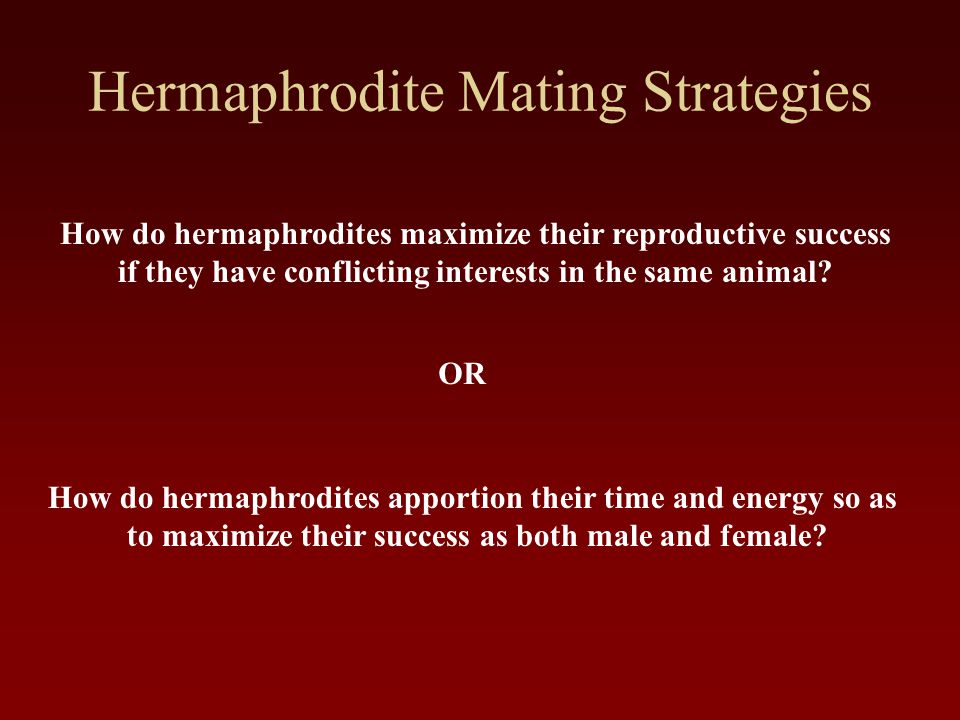 Hermaphrodite Mating Strategies

How do hermaphrodites maximize their reproductive success if they have conflicting interests in the same animal?

OR

How do hermaphrodites apportion their time and energy so as to maximize their success as both male and female?